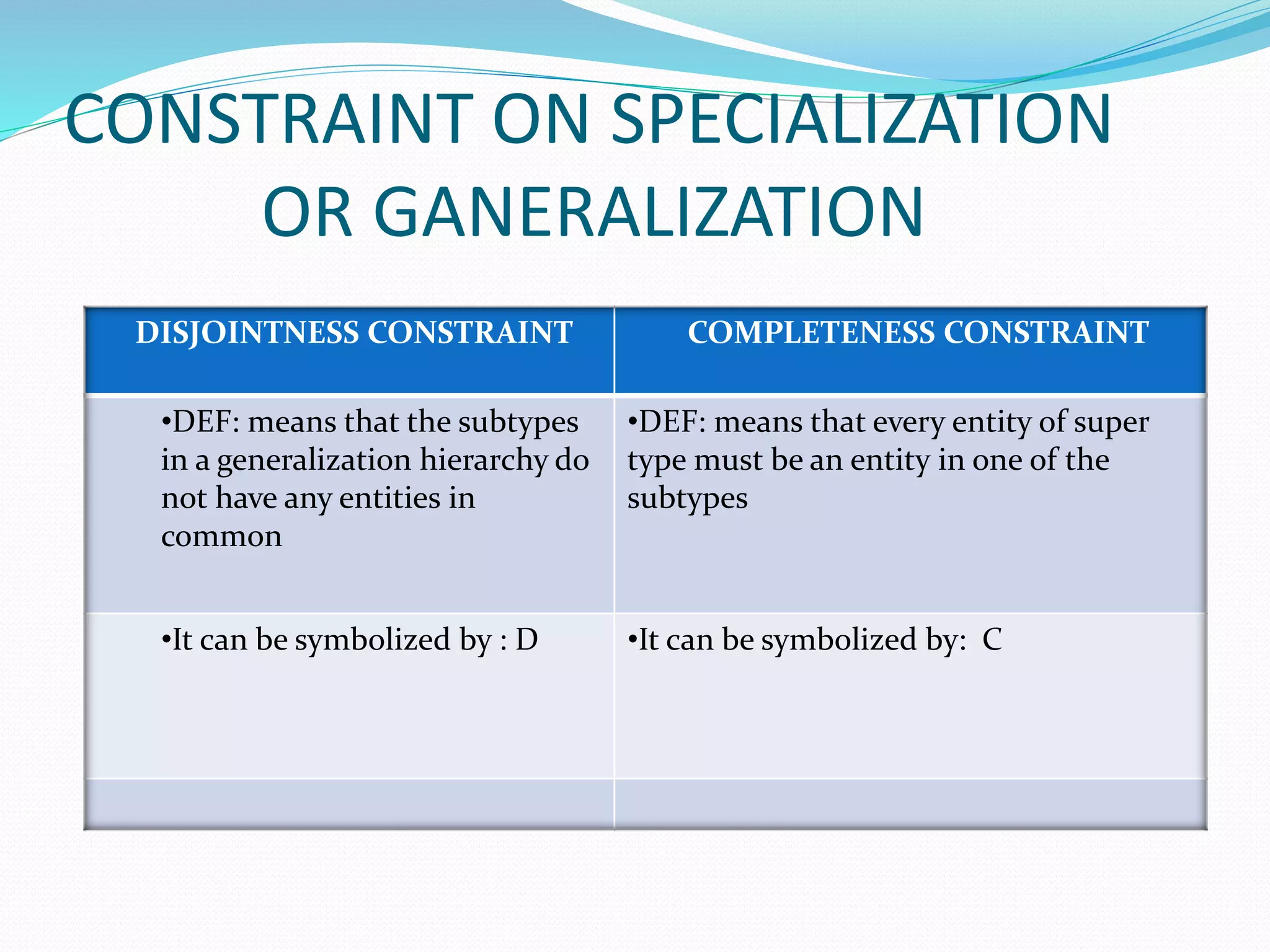 CONSTRAINT ON SPECIALIZATION OR GANERALIZATION

| DISJOINTNESS CONSTRAINT | COMPLETENESS CONSTRAINT |
|---|---|
| •DEF: means that the subtypes in a generalization hierarchy do not have any entities in common | •DEF: means that every entity of super type must be an entity in one of the subtypes |
| •It can be symbolized by : D | •It can be symbolized by: C |
| | |